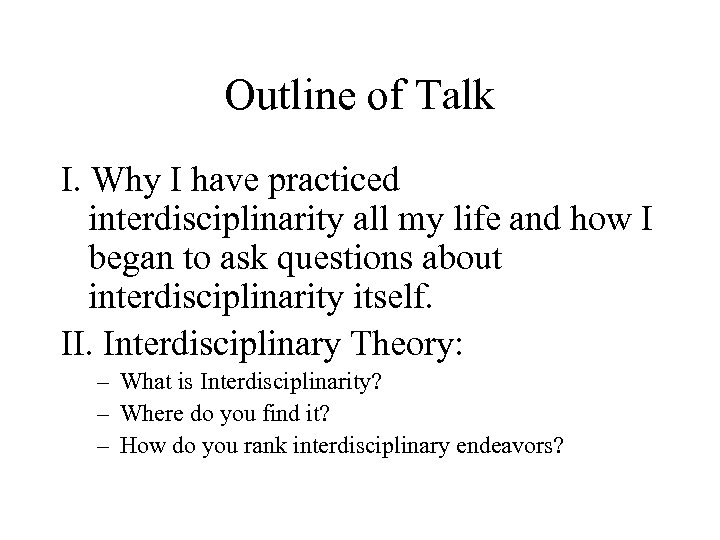 Outline of Talk

I. Why I have practiced interdisciplinarity all my life and how I began to ask questions about interdisciplinarity itself.

II. Interdisciplinary Theory:

– What is Interdisciplinarity?
– Where do you find it?
– How do you rank interdisciplinary endeavors?